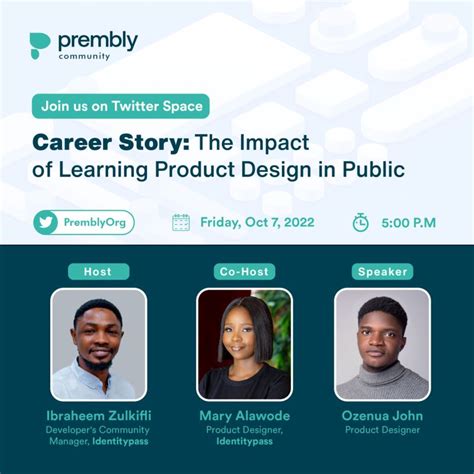 prembly
community

Join us on Twitter Space

Career Story: The Impact of Learning Product Design in Public

PremblyOrg

Friday, Oct 7, 2022

5:00 P.M

Host

Ibraheem Zulkifli
Developer's Community Manager, Identitypass

Co-Host

Mary Alawode
Product Designer, Identitypass

Speaker

Ozenua John
Product Designer